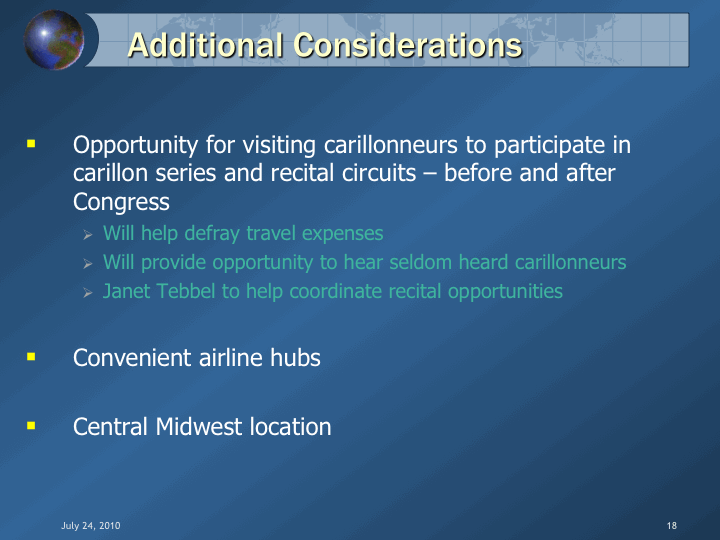 Additional Considerations

▪ Opportunity for visiting carillonneurs to participate in carillon series and recital circuits – before and after Congress

➢ Will help defray travel expenses
➢ Will provide opportunity to hear seldom heard carillonneurs
➢ Janet Tebbel to help coordinate recital opportunities

▪ Convenient airline hubs

▪ Central Midwest location

July 24, 2010

18